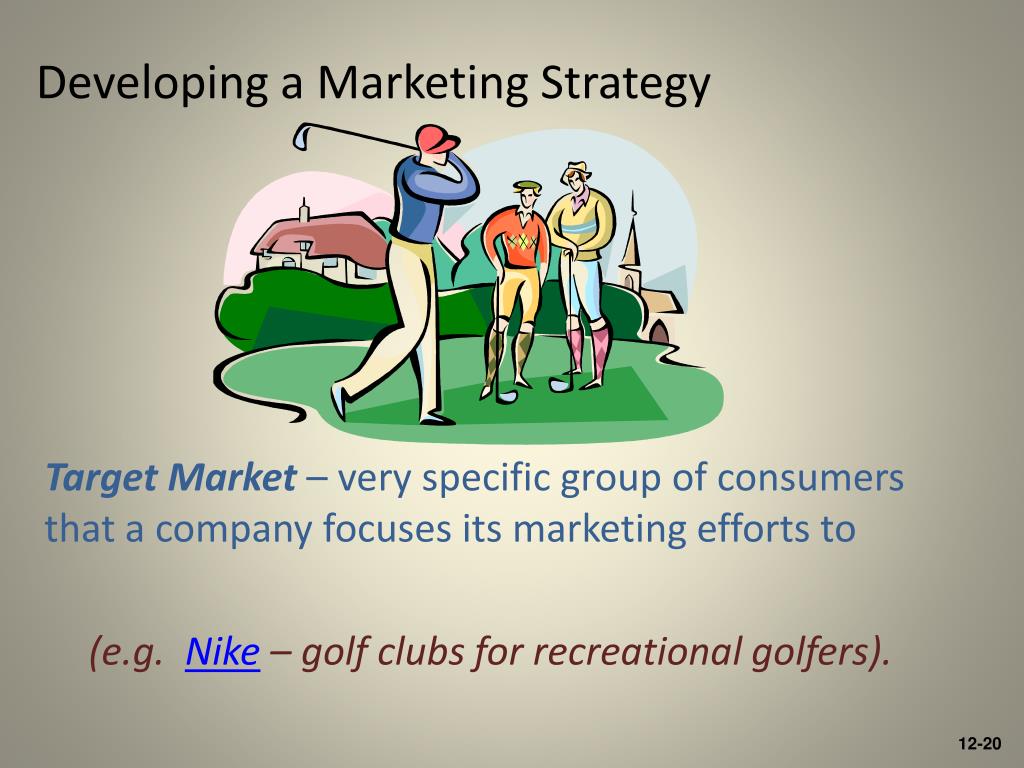 Developing a Marketing Strategy

Target Market – very specific group of consumers that a company focuses its marketing efforts to

(e.g. Nike – golf clubs for recreational golfers).

12-20